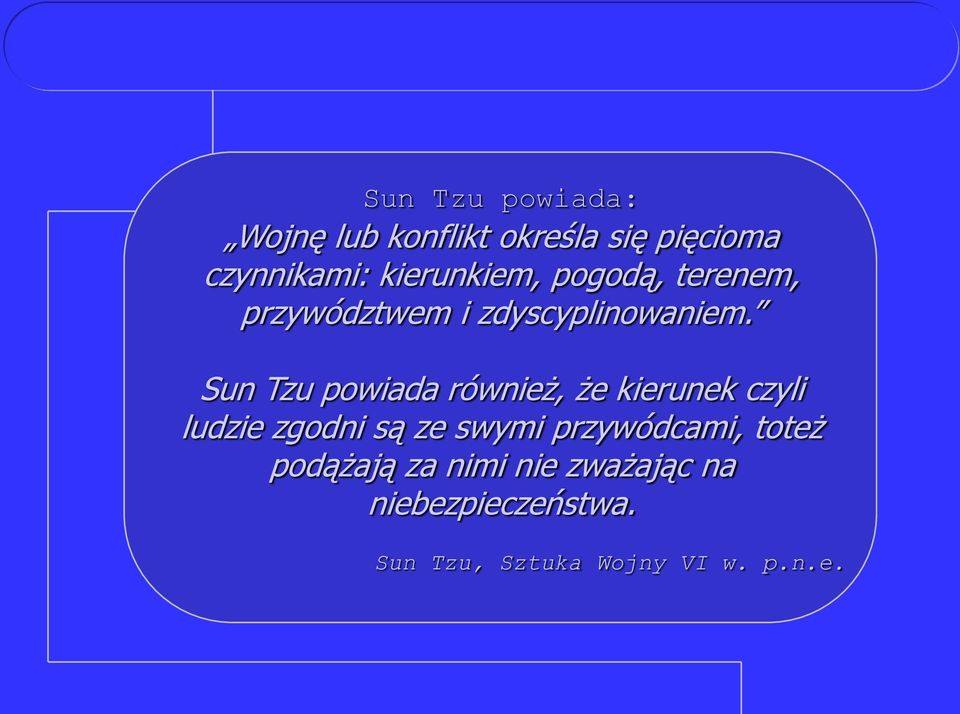 Sun Tzu powiada:
„Wojnę lub konflikt określa się pięcioma czynnikami: kierunkiem, pogodą, terenem, przywództwem i zdyscyplinowaniem.”

Sun Tzu powiada również, że kierunek czyli ludzie zgodni są ze swymi przywódcami, toteż podążają za nimi nie zważając na niebezpieczeństwa.

Sun Tzu, Sztuka Wojny VI w. p.n.e.